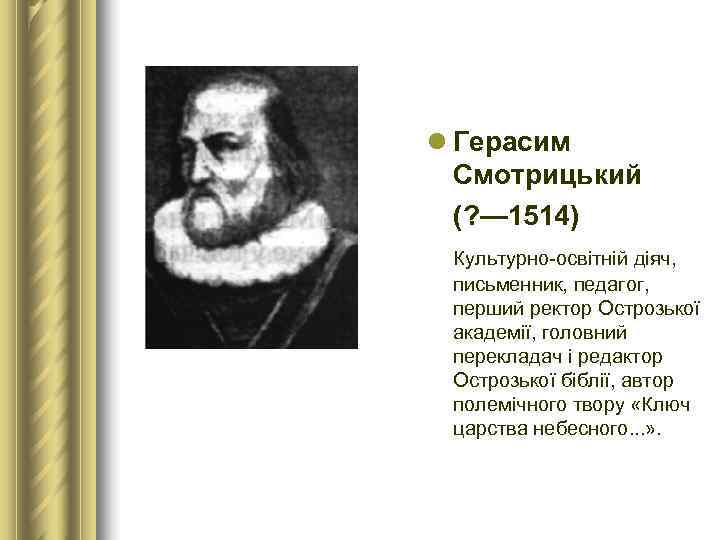 Герасим Смотрицький

(?—1514)

Культурно-освітній діяч, письменник, педагог, перший ректор Острозької академії, головний перекладач і редактор Острозької біблії, автор полемічного твору «Ключ царства небесного...».